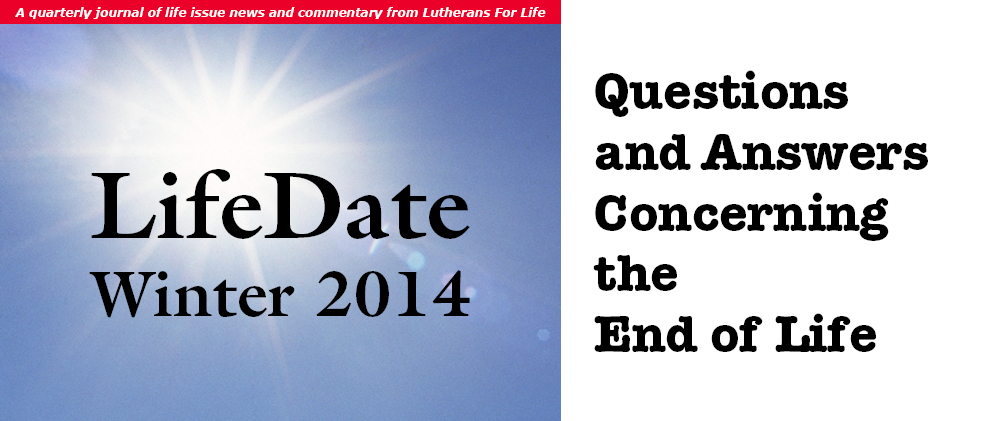 A quarterly journal of life issue news and commentary from Lutherans For Life

LifeDate
Winter 2014

Questions and Answers Concerning the End of Life